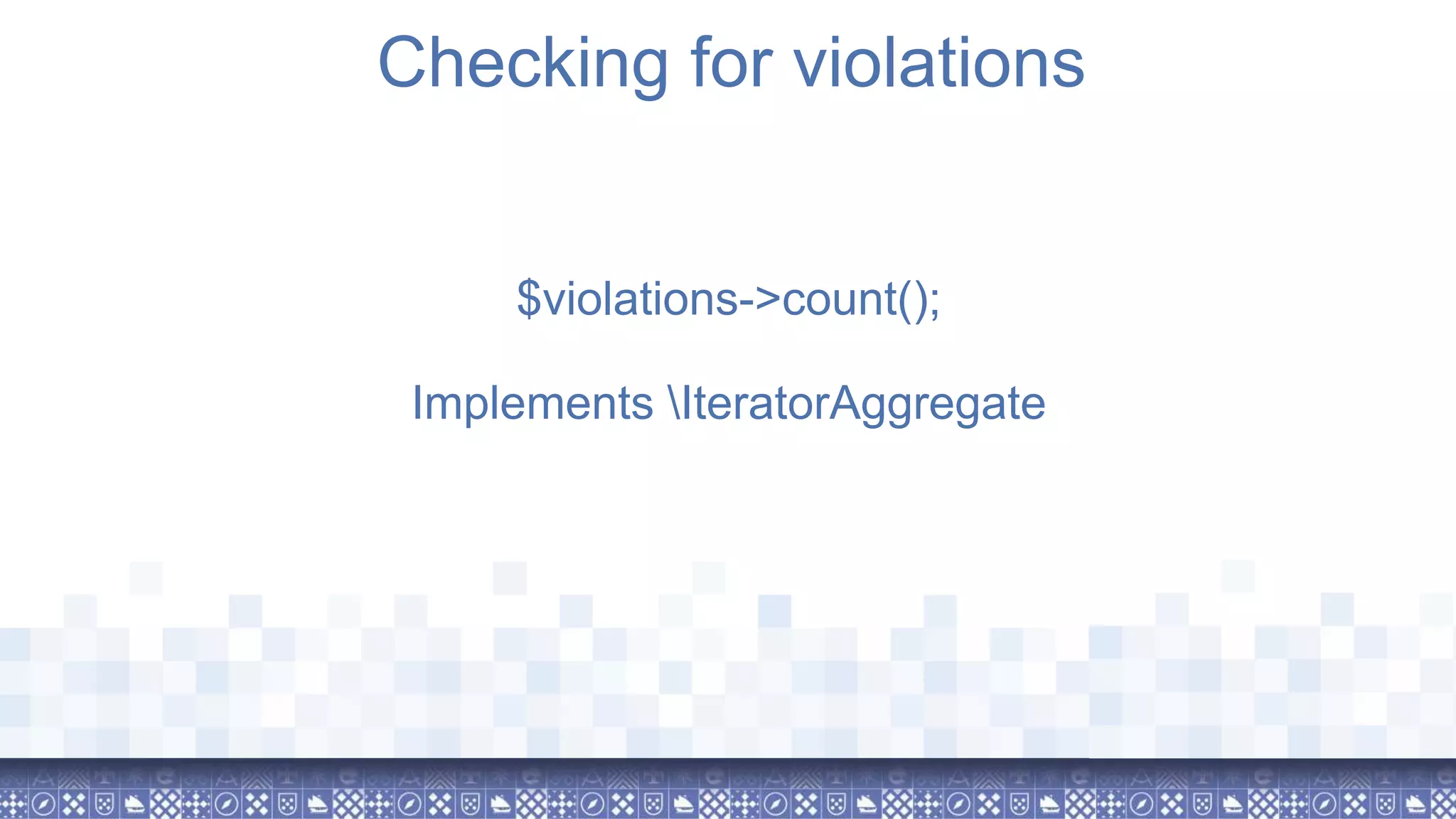 Checking for violations

\$violations->count();

Implements \IteratorAggregate